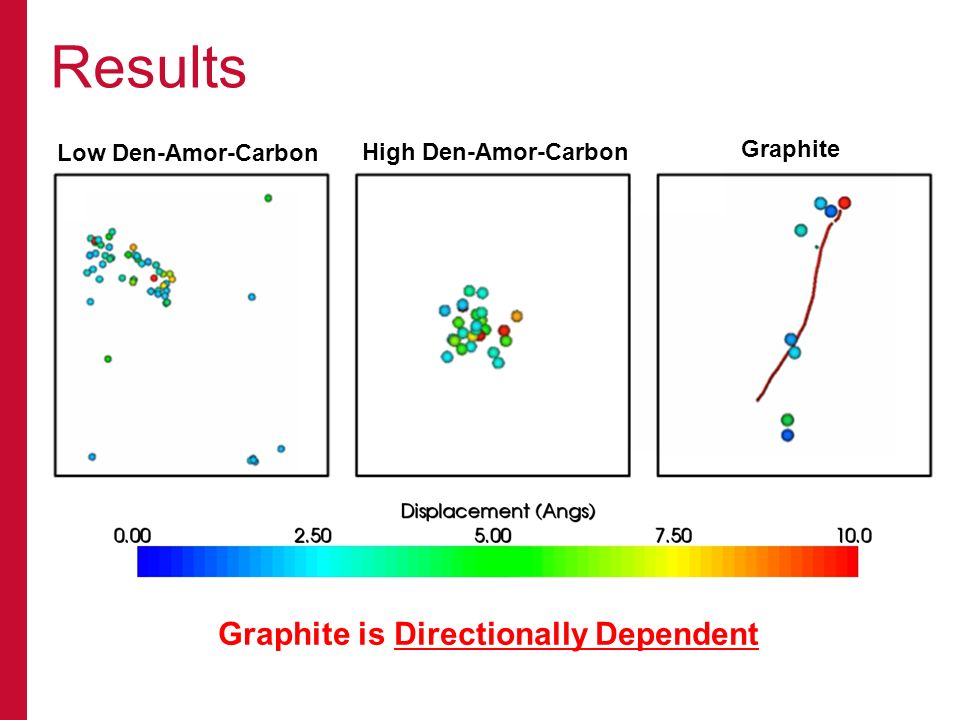 Results

Low Den-Amor-Carbon

High Den-Amor-Carbon

Graphite

Displacement (Angs)

0.00 2.50 5.00 7.50 10.0

Graphite is Directionally Dependent